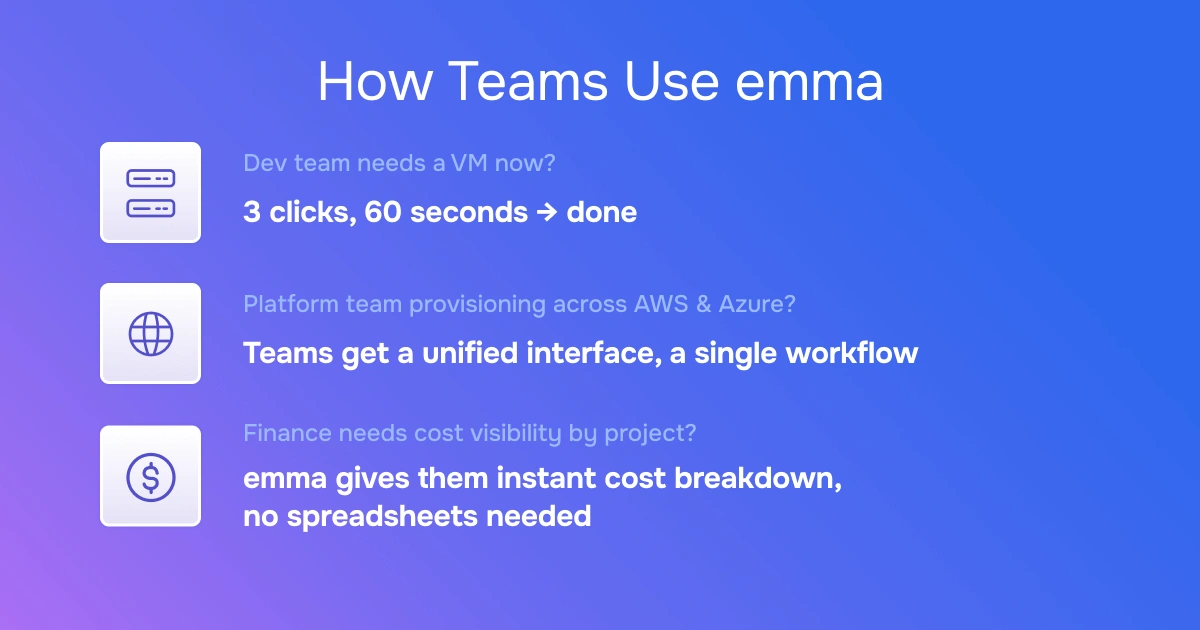 How Teams Use emma

Dev team needs a VM now?

3 clicks, 60 seconds → done

Platform team provisioning across AWS & Azure?

Teams get a unified interface, a single workflow

Finance needs cost visibility by project?

emma gives them instant cost breakdown, no spreadsheets needed